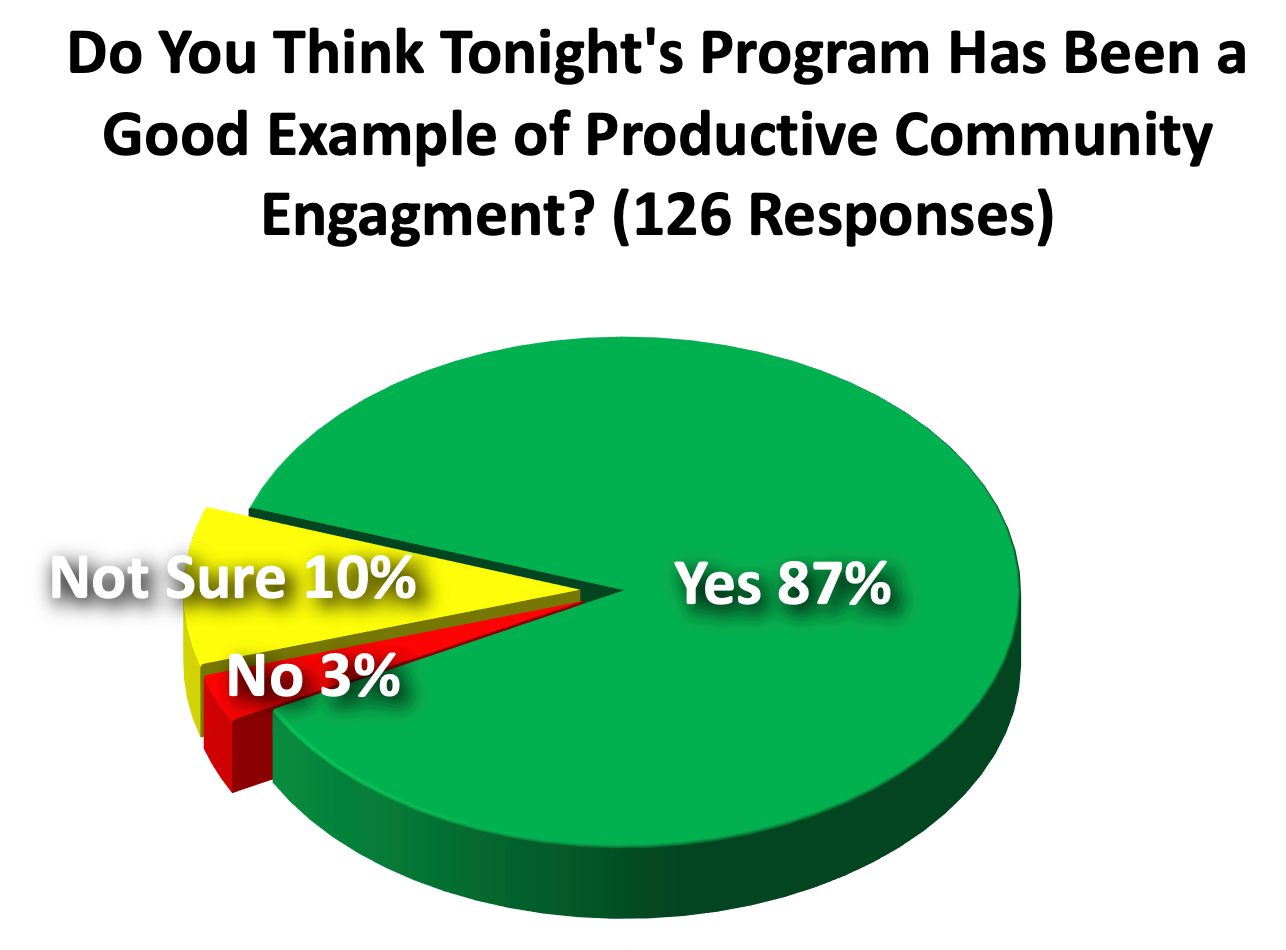 Do You Think Tonight's Program Has Been a Good Example of Productive Community Engagment? (126 Responses)

Not Sure 10%

Yes 87%

No 3%